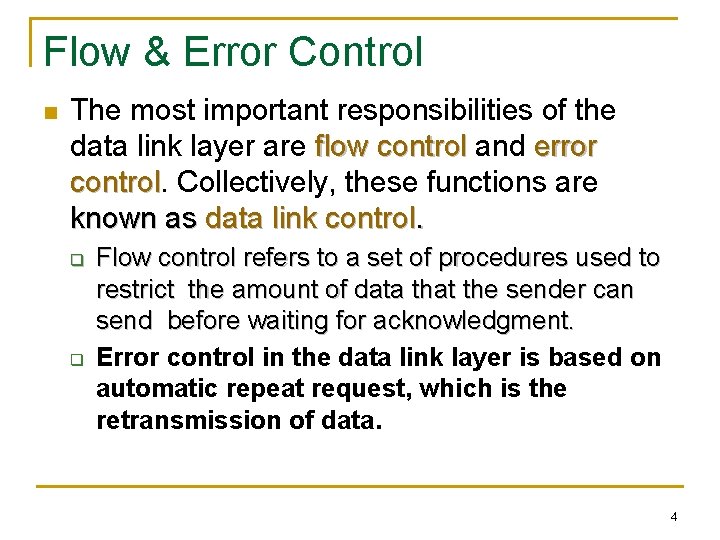 Flow & Error Control

The most important responsibilities of the data link layer are flow control and error control. Collectively, these functions are known as data link control.

Flow control refers to a set of procedures used to restrict the amount of data that the sender can send before waiting for acknowledgment.

Error control in the data link layer is based on automatic repeat request, which is the retransmission of data.

4